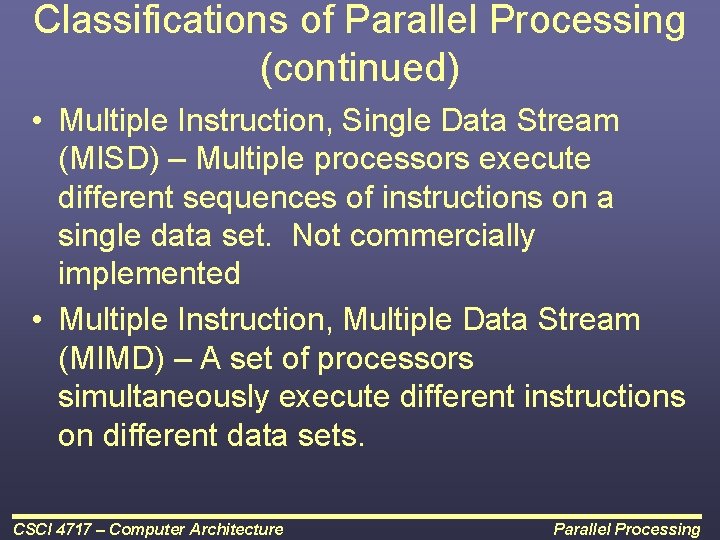 Classifications of Parallel Processing (continued)

• Multiple Instruction, Single Data Stream (MISD) – Multiple processors execute different sequences of instructions on a single data set.  Not commercially implemented

• Multiple Instruction, Multiple Data Stream (MIMD) – A set of processors simultaneously execute different instructions on different data sets.

CSCI 4717 – Computer Architecture

Parallel Processing